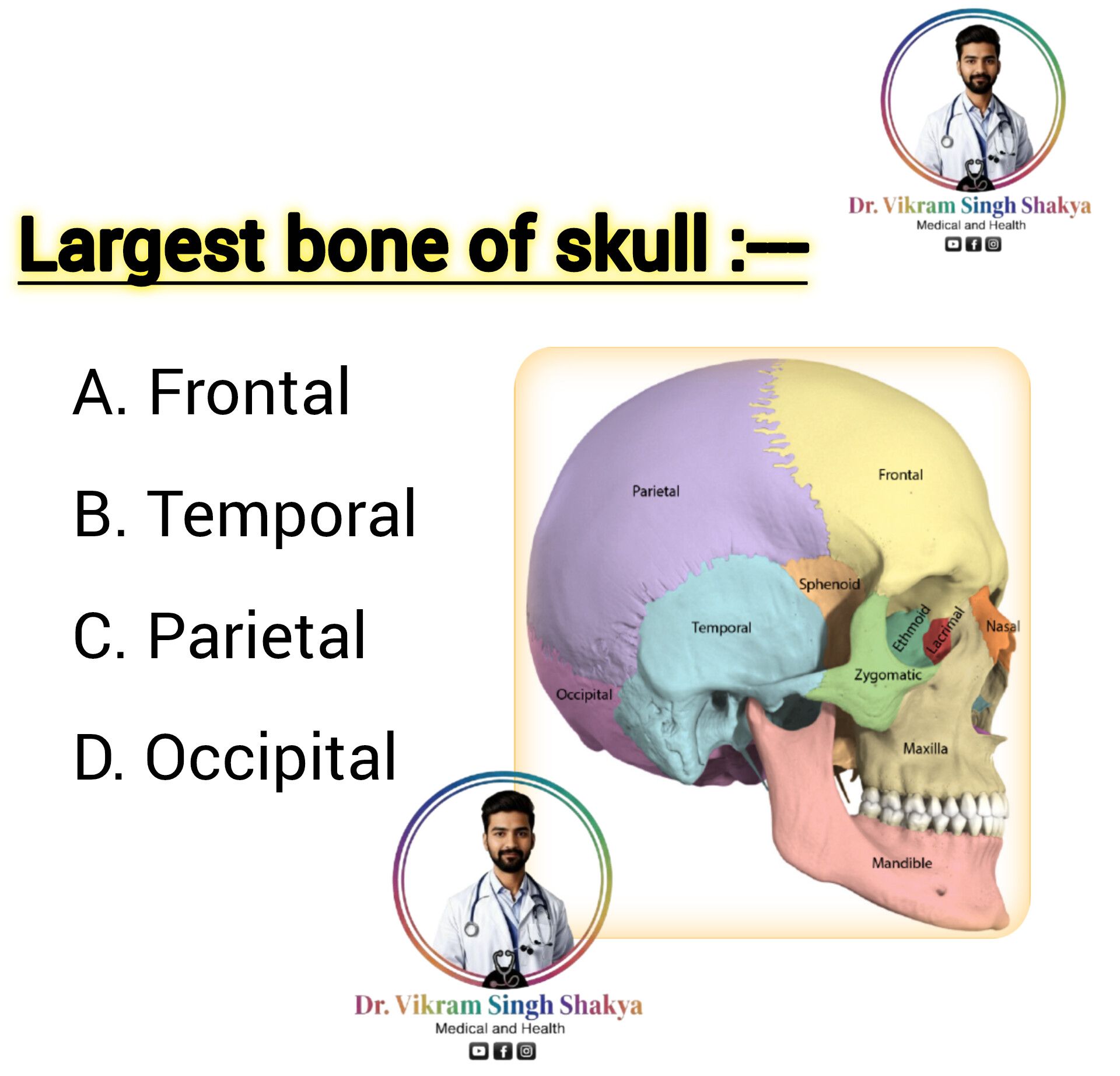 Dr. Vikram Singh Shakya
Medical and Health

Largest bone of skull :—

A. Frontal

B. Temporal

C. Parietal

D. Occipital

Parietal
Frontal
Sphenoid
Temporal
Ethmoid
Lacrimal
Nasal
Zygomatic
Occipital
Maxilla
Mandible

Dr. Vikram Singh Shakya
Medical and Health